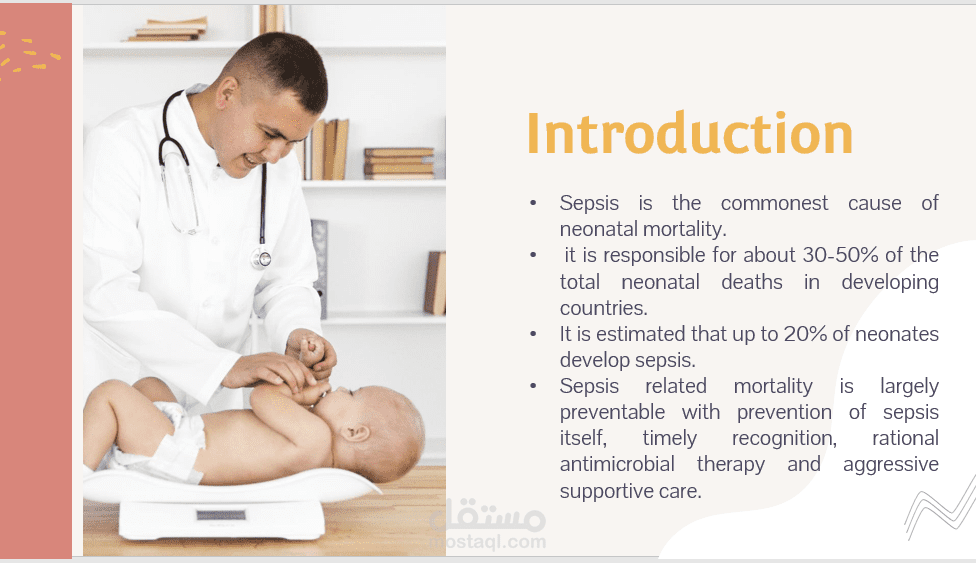 Introduction

• Sepsis is the commonest cause of neonatal mortality.
• it is responsible for about 30-50% of the total neonatal deaths in developing countries.
• It is estimated that up to 20% of neonates develop sepsis.
• Sepsis related mortality is largely preventable with prevention of sepsis itself, timely recognition, rational antimicrobial therapy and aggressive supportive care.

مستقل
mostaql.com